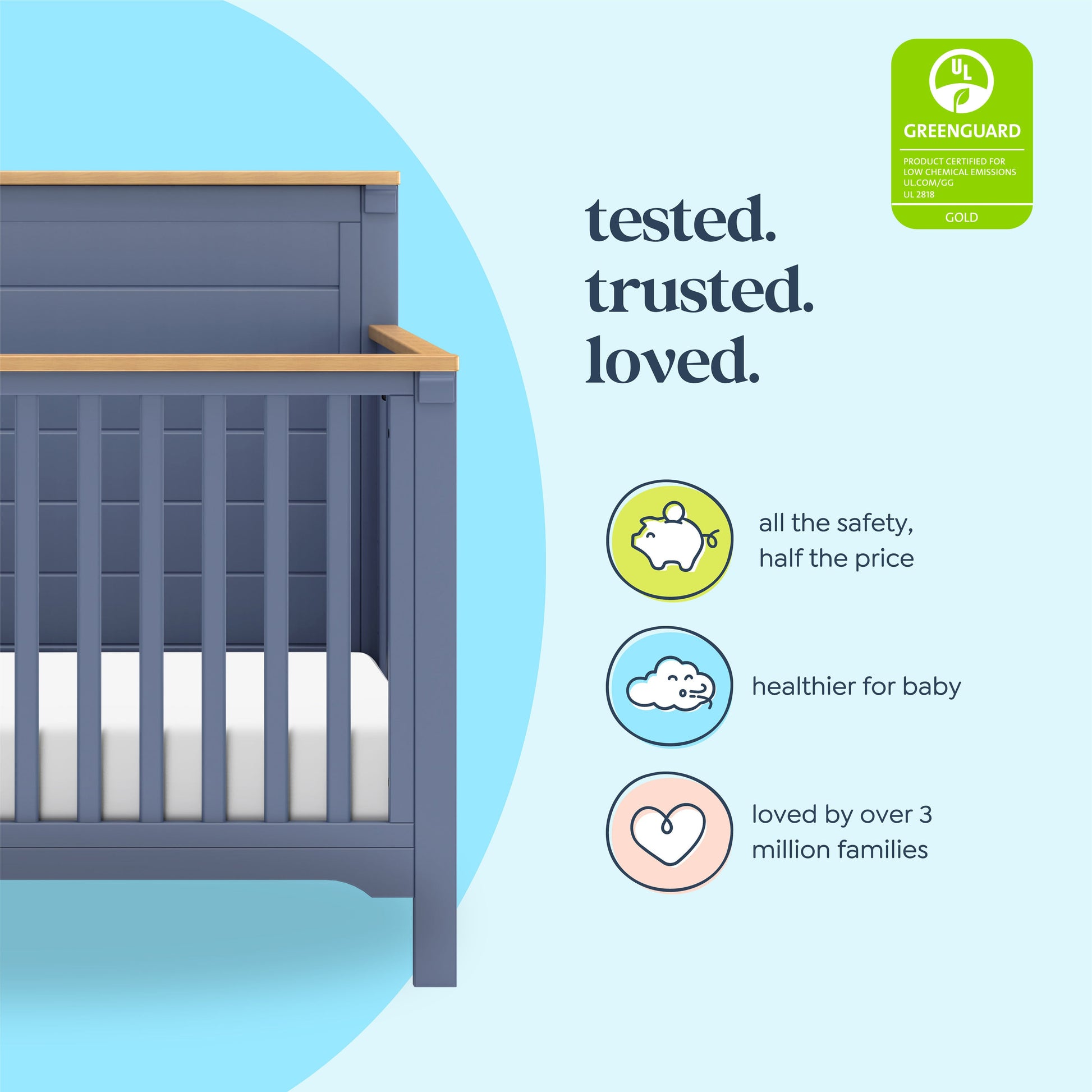 UL
GREENGUARD
PRODUCT CERTIFIED FOR LOW CHEMICAL EMISSIONS UL.COM/GG UL 2818
GOLD

tested.
trusted.
loved.

all the safety, half the price

healthier for baby

loved by over 3 million families